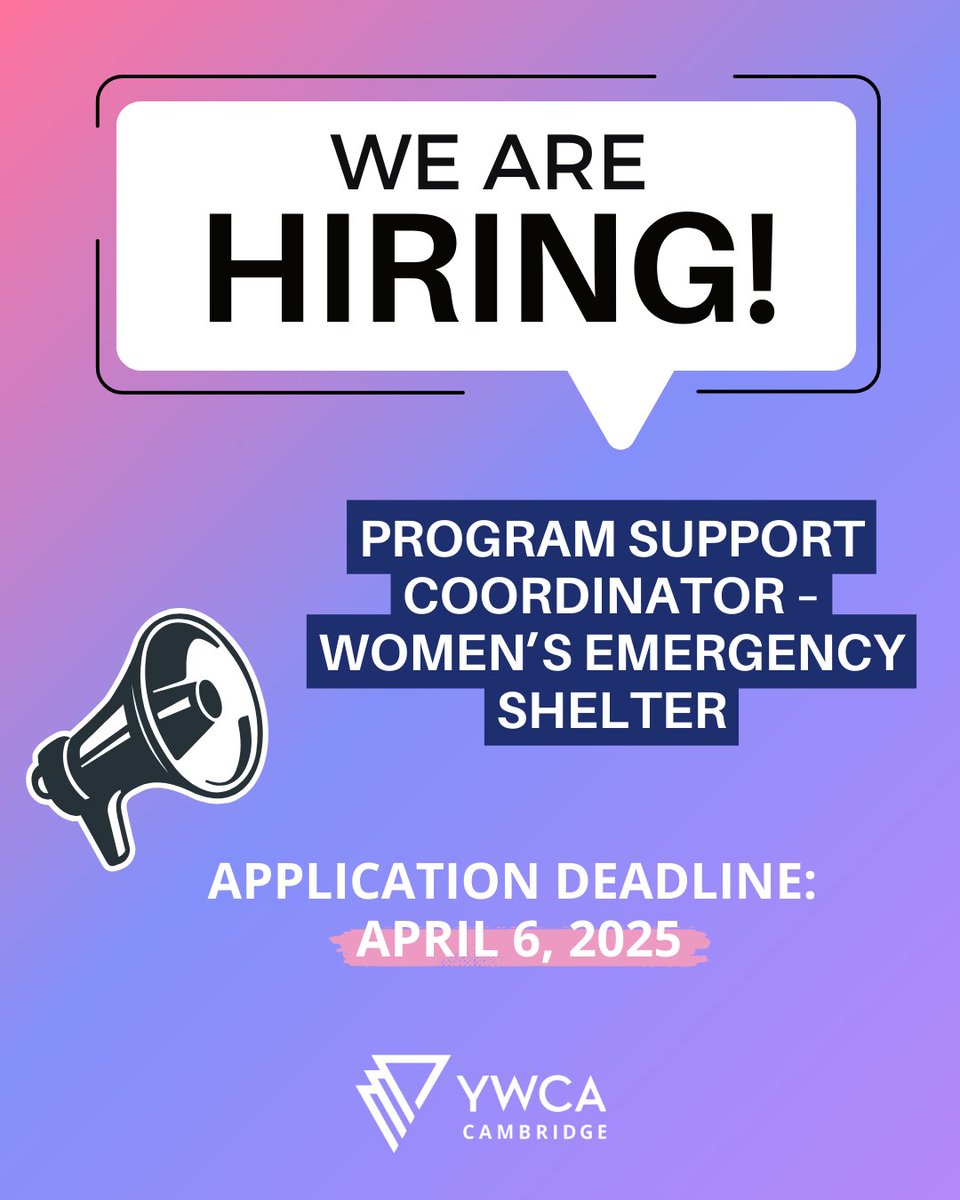 WE ARE
HIRING!

PROGRAM SUPPORT COORDINATOR - WOMEN'S EMERGENCY SHELTER

APPLICATION DEADLINE:
APRIL 6, 2025

YWCA
CAMBRIDGE